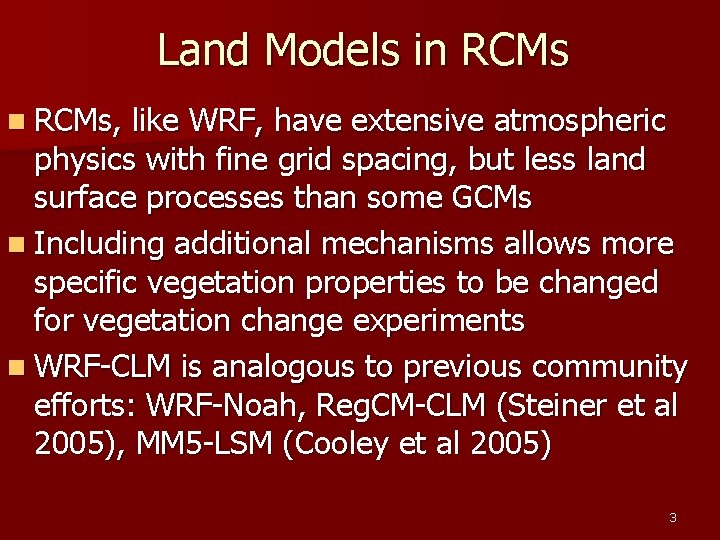 Land Models in RCMs

RCMs, like WRF, have extensive atmospheric physics with fine grid spacing, but less land surface processes than some GCMs

Including additional mechanisms allows more specific vegetation properties to be changed for vegetation change experiments

WRF-CLM is analogous to previous community efforts: WRF-Noah, RegCM-CLM (Steiner et al 2005), MM5-LSM (Cooley et al 2005)

3